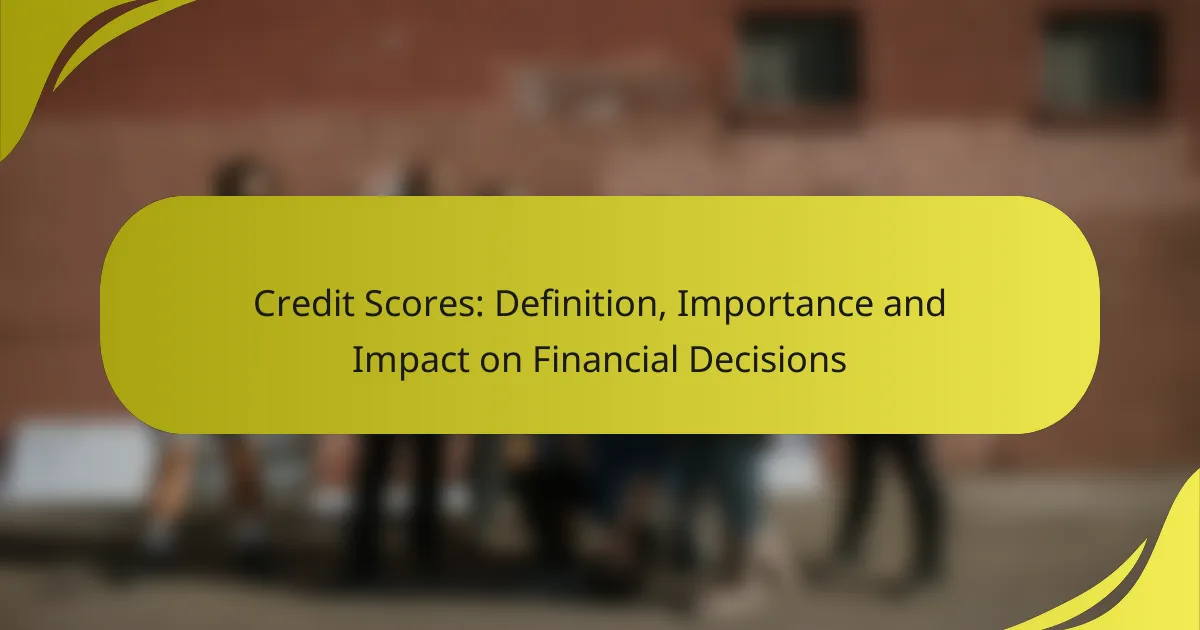 Credit Scores: Definition, Importance and Impact on Financial Decisions